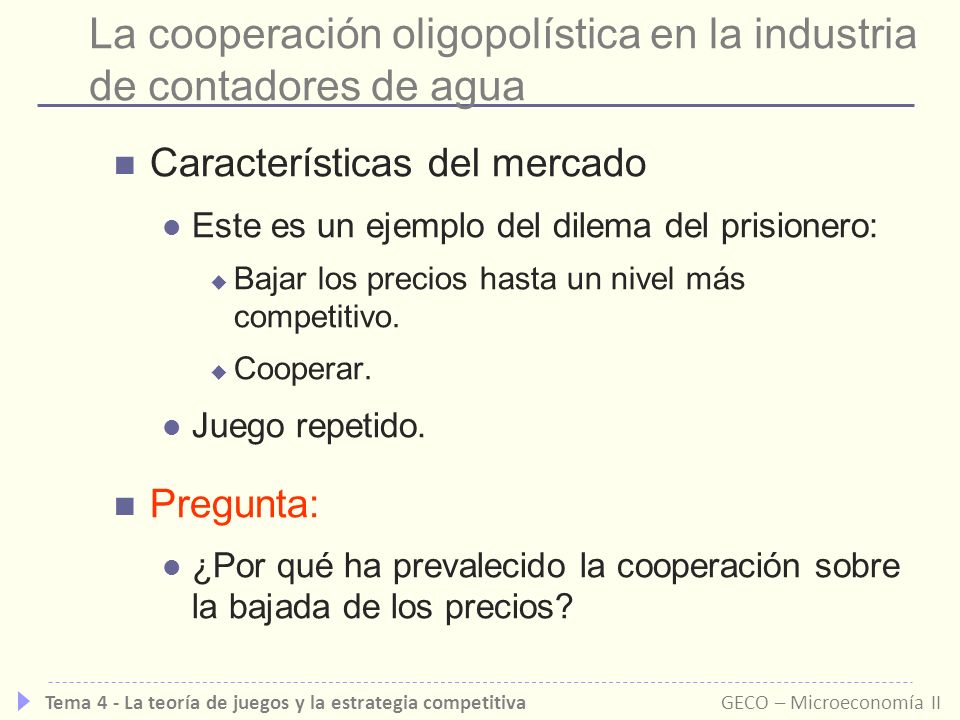 La cooperación oligopolística en la industria de contadores de agua

Características del mercado

Este es un ejemplo del dilema del prisionero:

Bajar los precios hasta un nivel más competitivo.

Cooperar.

Juego repetido.

Pregunta:

¿Por qué ha prevalecido la cooperación sobre la bajada de los precios?

Tema 4 - La teoría de juegos y la estrategia competitiva

GECO – Microeconomía II